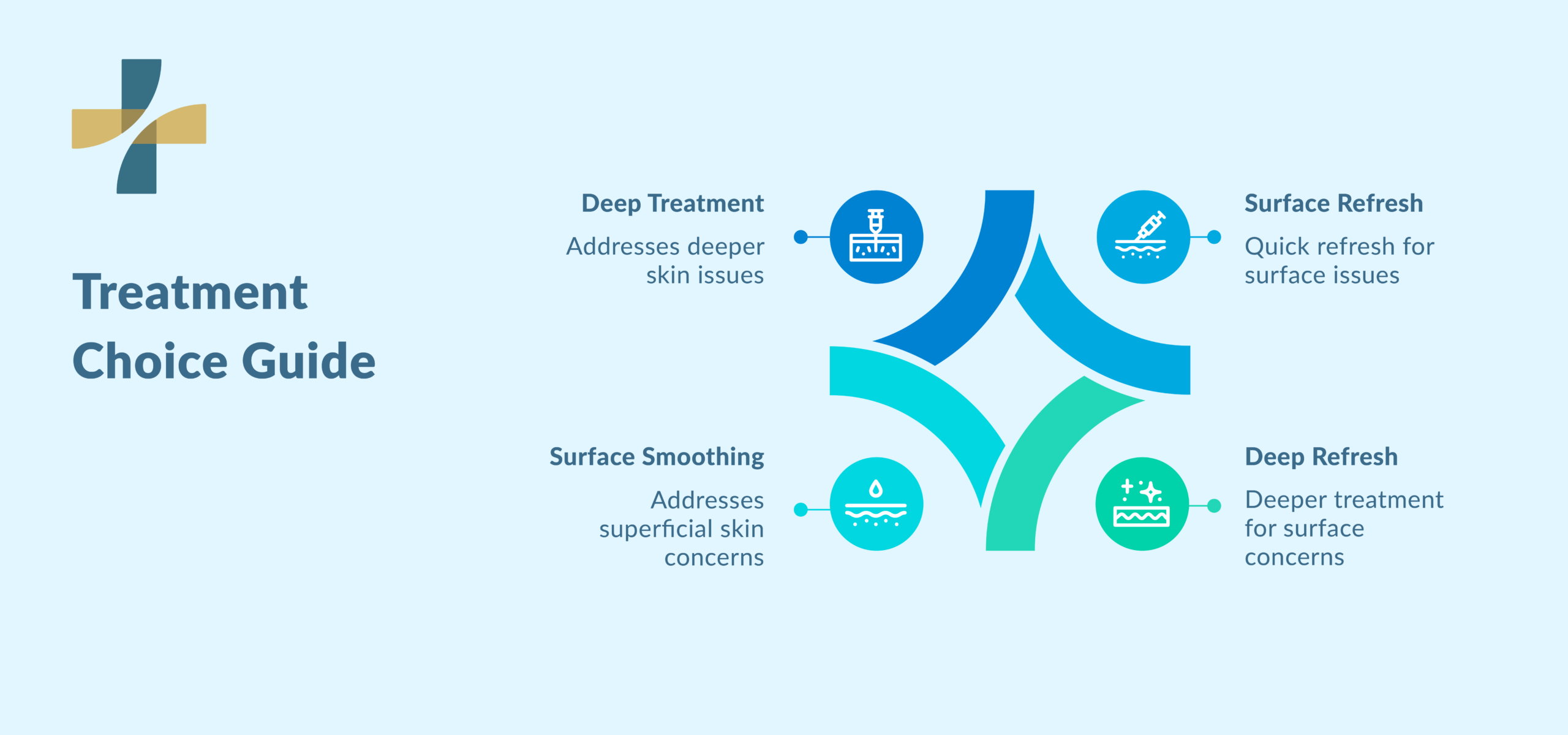 Treatment Choice Guide

Deep Treatment

Addresses deeper skin issues

Surface Refresh

Quick refresh for surface issues

Surface Smoothing

Addresses superficial skin concerns

Deep Refresh

Deeper treatment for surface concerns